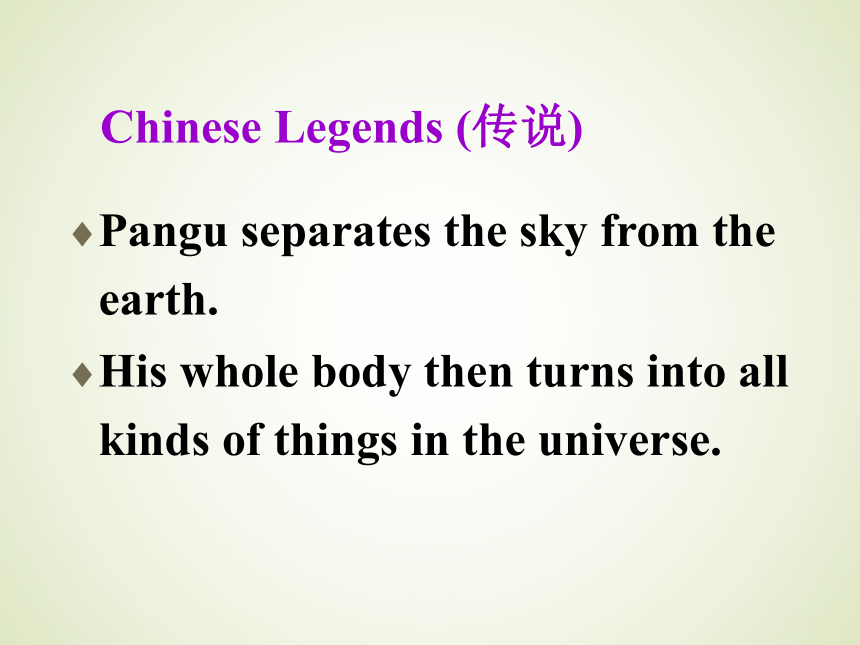 Chinese Legends (传说)

♦ Pangu separates the sky from the earth.

♦ His whole body then turns into all kinds of things in the universe.